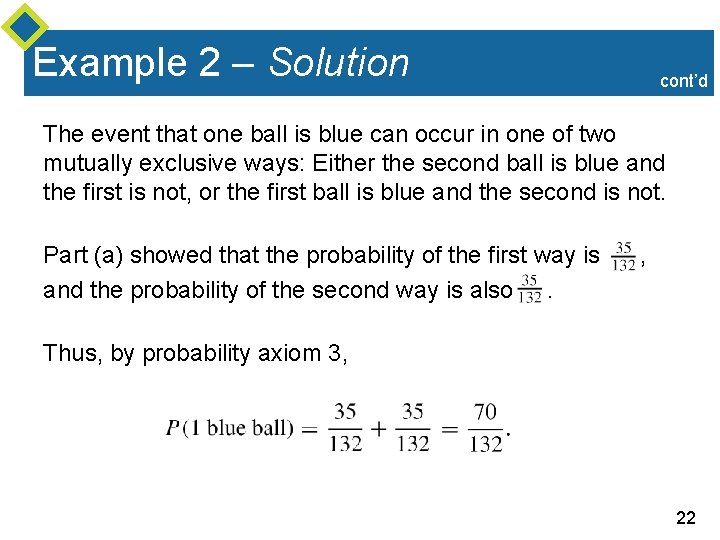 Example 2 – Solution

cont'd

The event that one ball is blue can occur in one of two mutually exclusive ways: Either the second ball is blue and the first is not, or the first ball is blue and the second is not.

Part (a) showed that the probability of the first way is $\frac{35}{132}$, and the probability of the second way is also $\frac{35}{132}$.

Thus, by probability axiom 3,

$P(1 \text{ blue ball}) = \frac{35}{132} + \frac{35}{132} = \frac{70}{132}.$

22